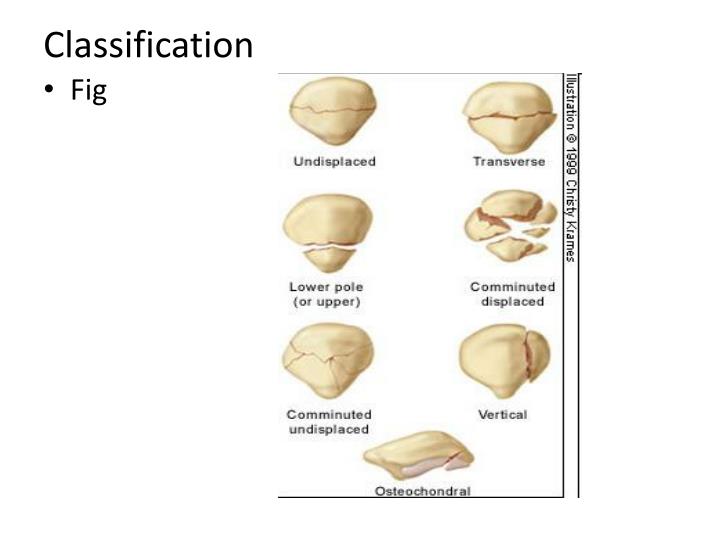 Classification

• Fig

Undisplaced

Transverse

Lower pole (or upper)

Comminuted displaced

Comminuted undisplaced

Vertical

Osteochondral

Illustration © 1999 Christy Krames